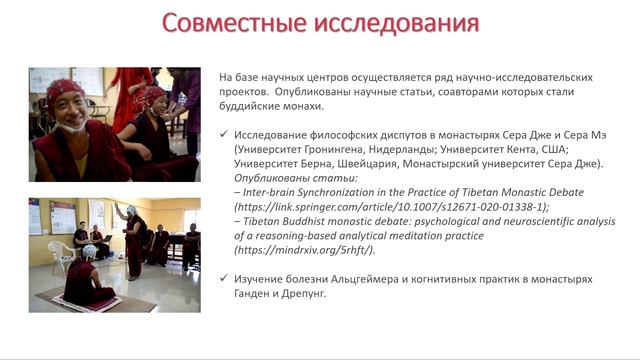 Совместные исследования

На базе научных центров осуществляется ряд научно-исследовательских проектов. Опубликованы научные статьи, соавторами которых стали буддийские монахи.

✓ Исследование философских диспутов в монастырях Сера Дже и Сера Мэ (Университет Гронингена, Нидерланды; Университет Кента, США; Университет Берна, Швейцария, Монастырский университет Сера Дже). Опубликованы статьи:
– Inter-brain Synchronization in the Practice of Tibetan Monastic Debate (https://link.springer.com/article/10.1007/s12671-020-01338-1);
– Tibetan Buddhist monastic debate: psychological and neuroscientific analysis of a reasoning-based analytical meditation practice (https://mindrxiv.org/5rhft/).

✓ Изучение болезни Альцгеймера и когнитивных практик в монастырях Ганден и Дрепунг.